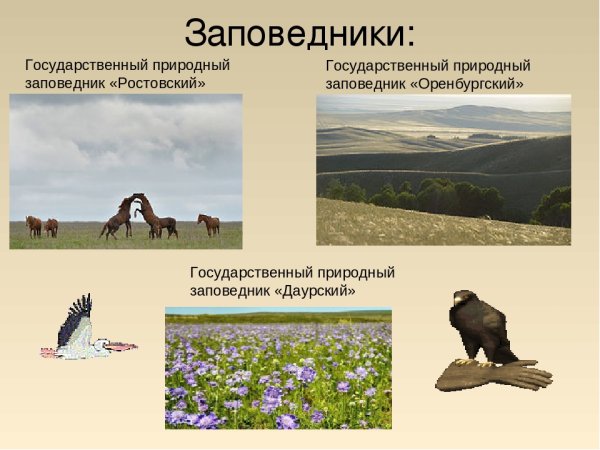 Заповедники:

Государственный природный заповедник «Ростовский»

Государственный природный заповедник «Оренбургский»

Государственный природный заповедник «Даурский»